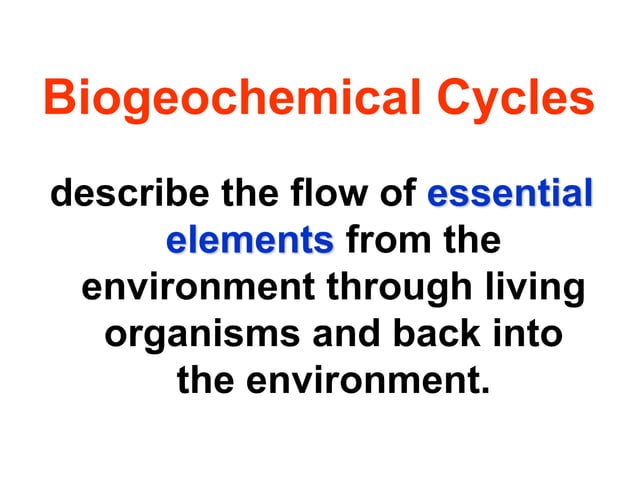 Biogeochemical Cycles

describe the flow of essential elements from the environment through living organisms and back into the environment.